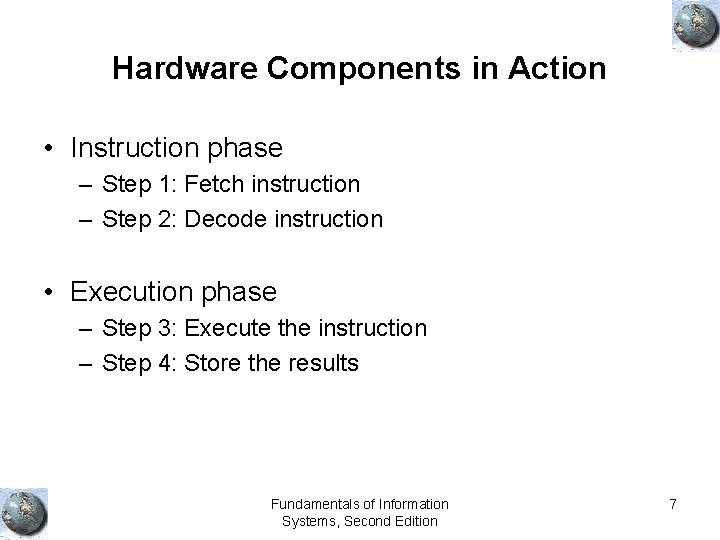 Hardware Components in Action

• Instruction phase
  – Step 1: Fetch instruction
  – Step 2: Decode instruction

• Execution phase
  – Step 3: Execute the instruction
  – Step 4: Store the results

Fundamentals of Information Systems, Second Edition

7